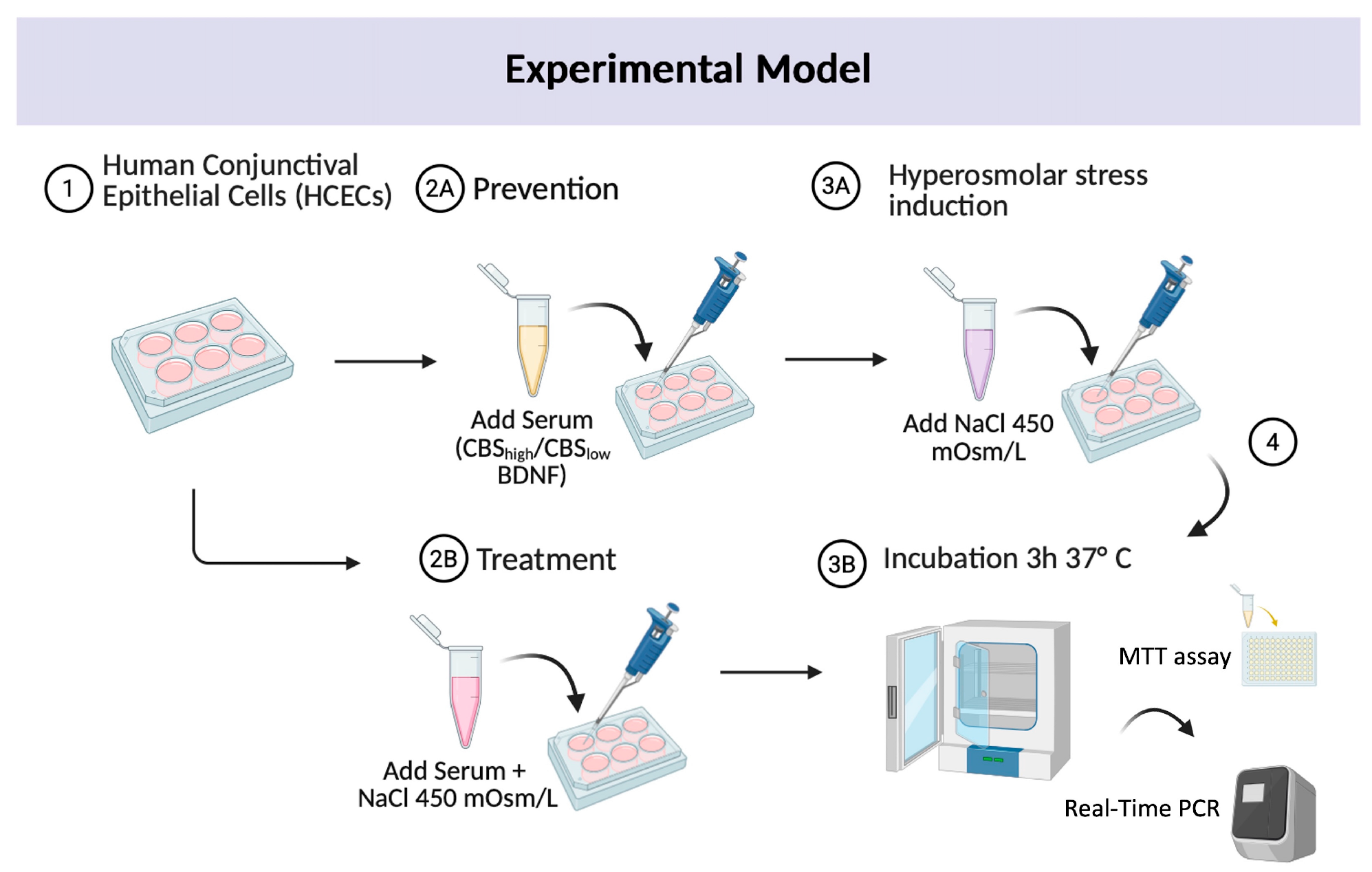 Experimental Model

1 Human Conjunctival Epithelial Cells (HCECs)

2A Prevention

3A Hyperosmolar stress induction

Add Serum ($CBS_{high}$/$CBS_{low}$ BDNF)

Add NaCl 450 mOsm/L

4

2B Treatment

3B Incubation 3h 37° C

Add Serum + NaCl 450 mOsm/L

MTT assay

Real-Time PCR